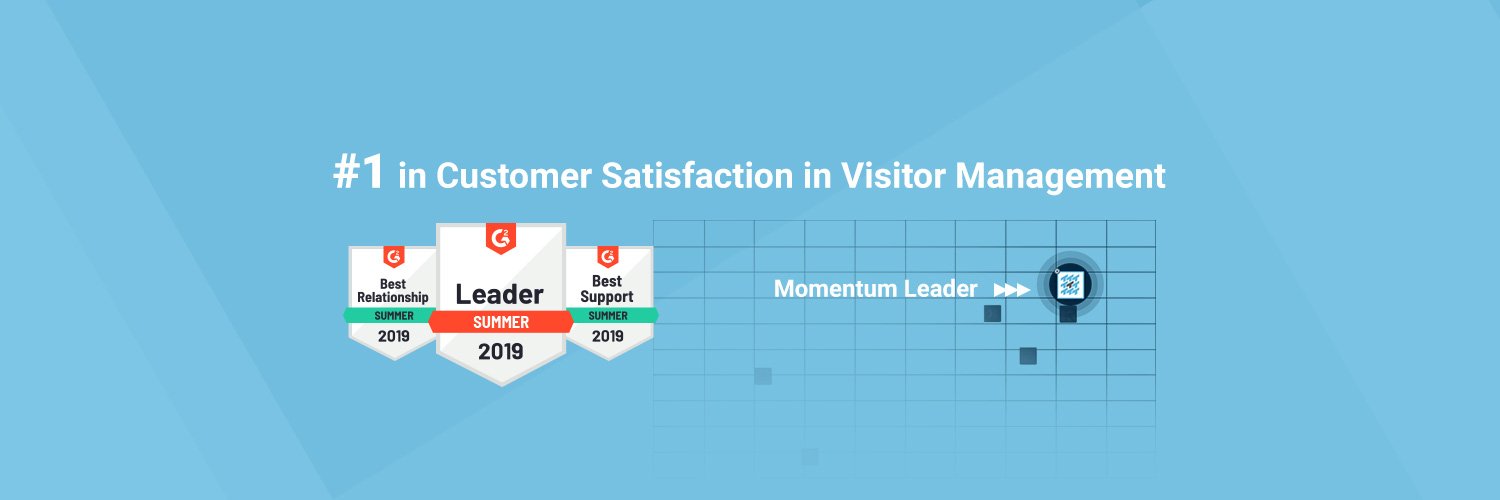 #1 in Customer Satisfaction in Visitor Management

G2
Best Relationship
SUMMER
2019

G2
Leader
SUMMER
2019

G2
Best Support
SUMMER
2019

Momentum Leader ▶▶▶